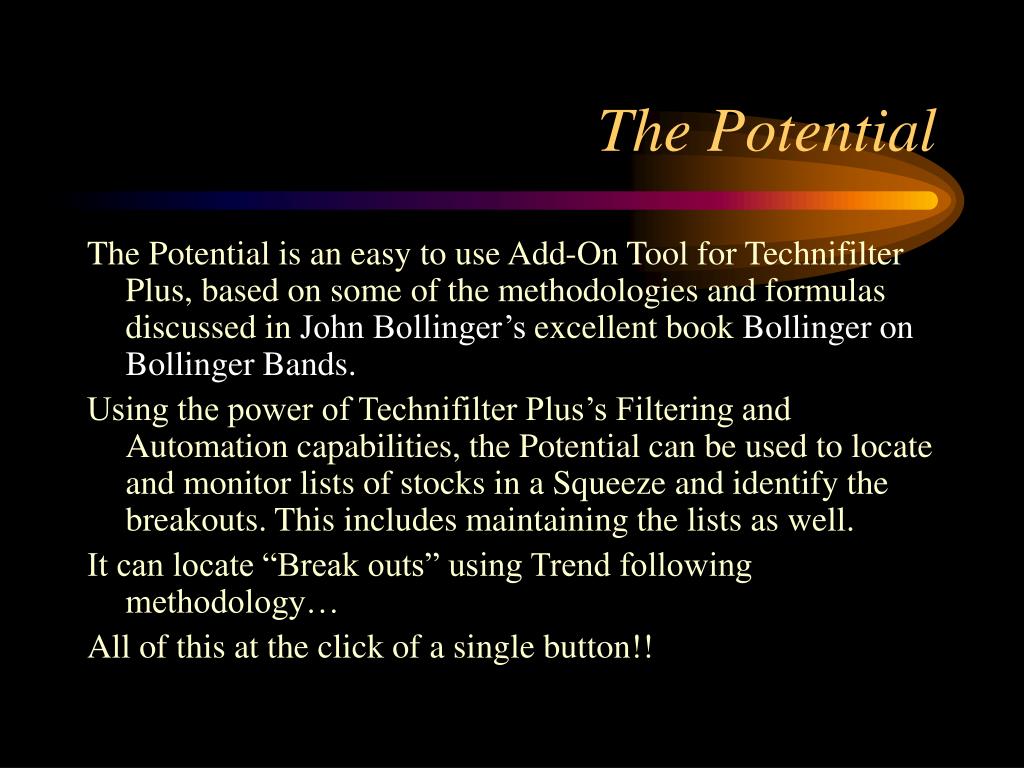 The Potential

The Potential is an easy to use Add-On Tool for Technifilter Plus, based on some of the methodologies and formulas discussed in John Bollinger’s excellent book Bollinger on Bollinger Bands.

Using the power of Technifilter Plus’s Filtering and Automation capabilities, the Potential can be used to locate and monitor lists of stocks in a Squeeze and identify the breakouts. This includes maintaining the lists as well.

It can locate “Break outs” using Trend following methodology…

All of this at the click of a single button!!